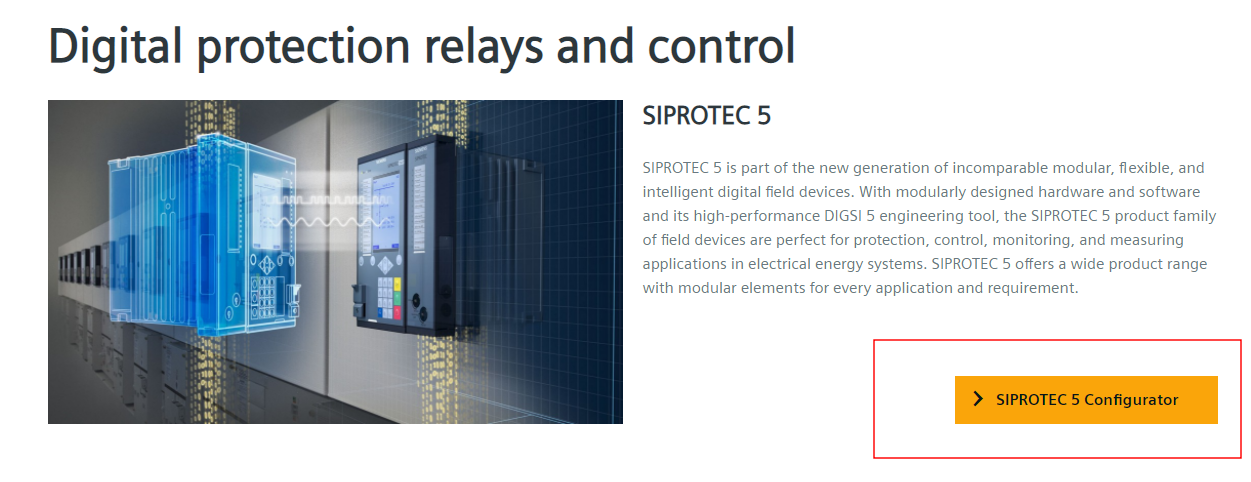 Digital protection relays and control

SIPROTEC 5

SIPROTEC 5 is part of the new generation of incomparable modular, flexible, and intelligent digital field devices. With modularly designed hardware and software and its high-performance DIGSI 5 engineering tool, the SIPROTEC 5 product family of field devices are perfect for protection, control, monitoring, and measuring applications in electrical energy systems. SIPROTEC 5 offers a wide product range with modular elements for every application and requirement.

SIPROTEC 5 Configurator